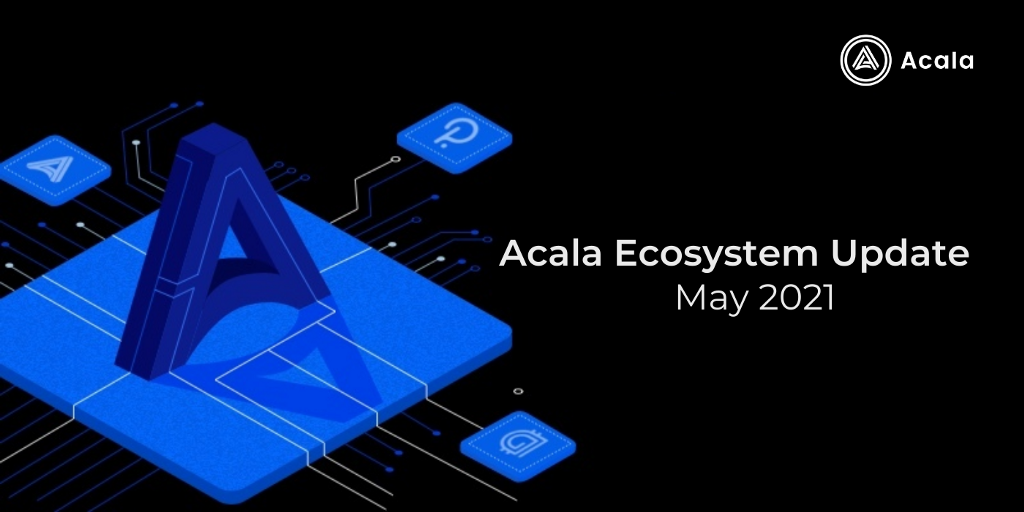 Acala

Acala Ecosystem Update
May 2021